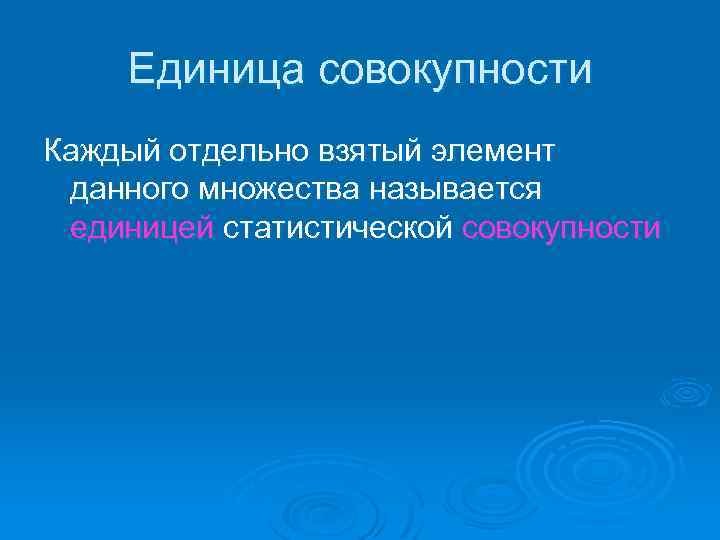 Единица совокупности

Каждый отдельно взятый элемент данного множества называется единицей статистической совокупности